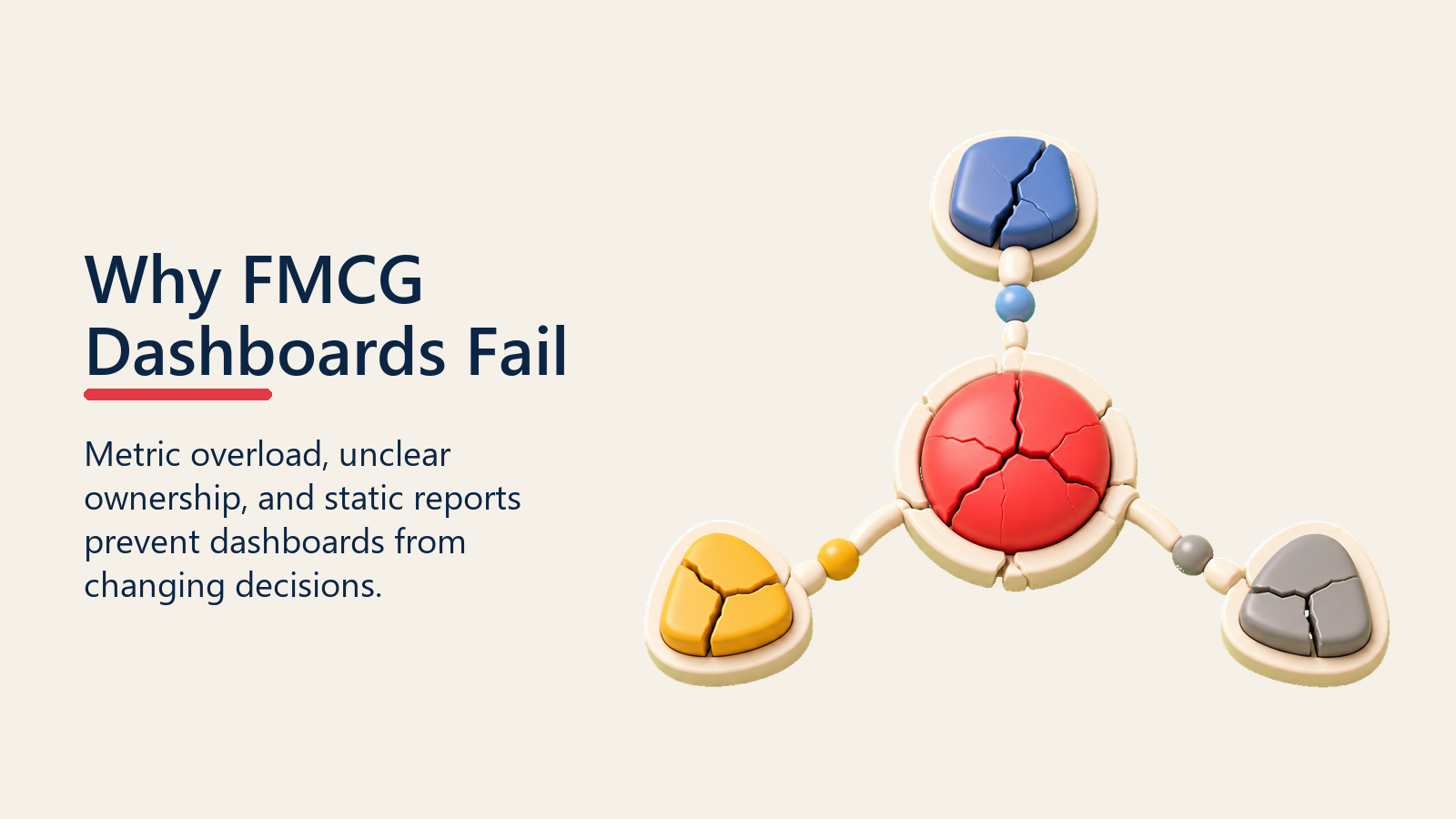 Why FMCG Dashboards Fail

Metric overload, unclear ownership, and static reports prevent dashboards from changing decisions.